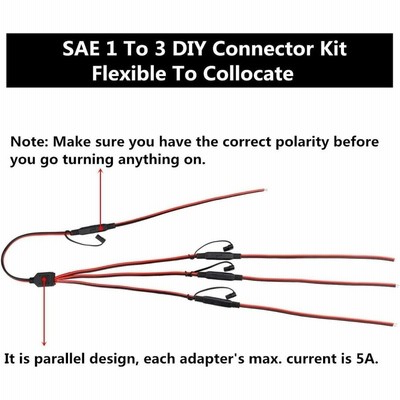 SAE 1 To 3 DIY Connector Kit
Flexible To Collocate

Note: Make sure you have the correct polarity before you go turning anything on.

It is parallel design, each adapter's max. current is 5A.